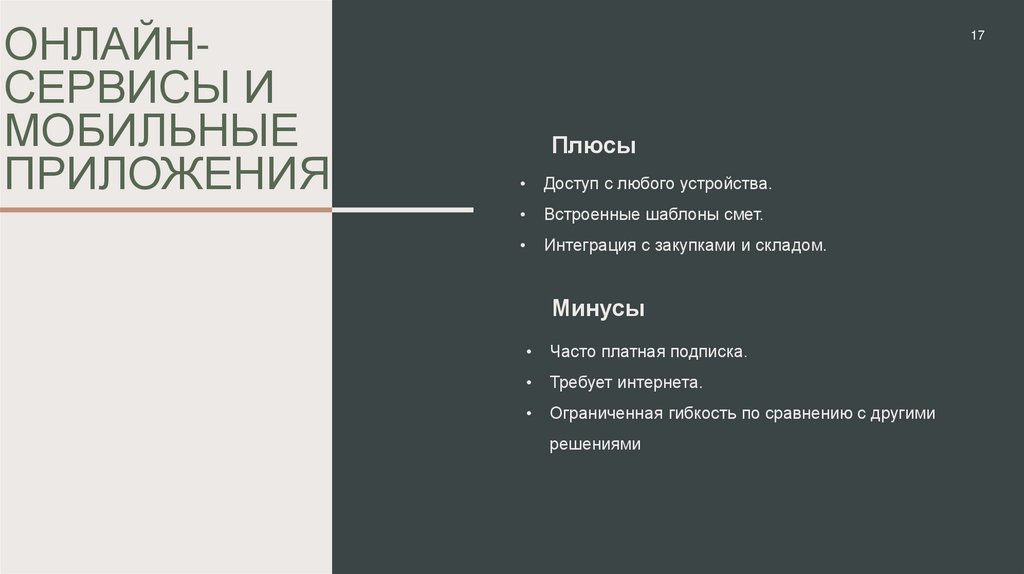 ОНЛАЙН-СЕРВИСЫ И МОБИЛЬНЫЕ ПРИЛОЖЕНИЯ

17

Плюсы

• Доступ с любого устройства.
• Встроенные шаблоны смет.
• Интеграция с закупками и складом.

Минусы

• Часто платная подписка.
• Требует интернета.
• Ограниченная гибкость по сравнению с другими решениями